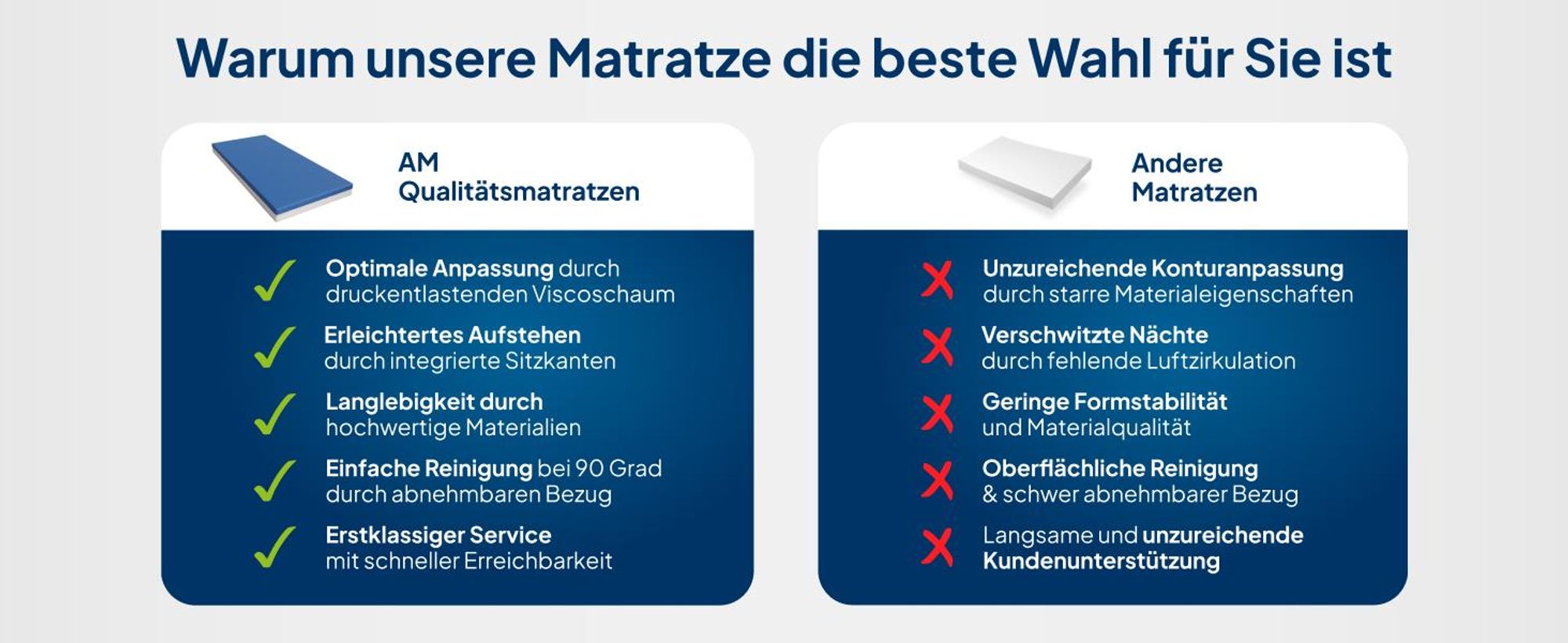 Warum unsere Matratze die beste Wahl für Sie ist

AM Qualitätsmatratzen

Optimale Anpassung durch druckentlastenden Viscoschaum

Erleichtertes Aufstehen durch integrierte Sitzkanten

Langlebigkeit durch hochwertige Materialien

Einfache Reinigung bei 90 Grad durch abnehmbaren Bezug

Erstklassiger Service mit schneller Erreichbarkeit

Andere Matratzen

Unzureichende Konturanpassung durch starre Materialeigenschaften

Verschwitzte Nächte durch fehlende Luftzirkulation

Geringe Formstabilität und Materialqualität

Oberflächliche Reinigung & schwer abnehmbarer Bezug

Langsame und unzureichende Kundenunterstützung